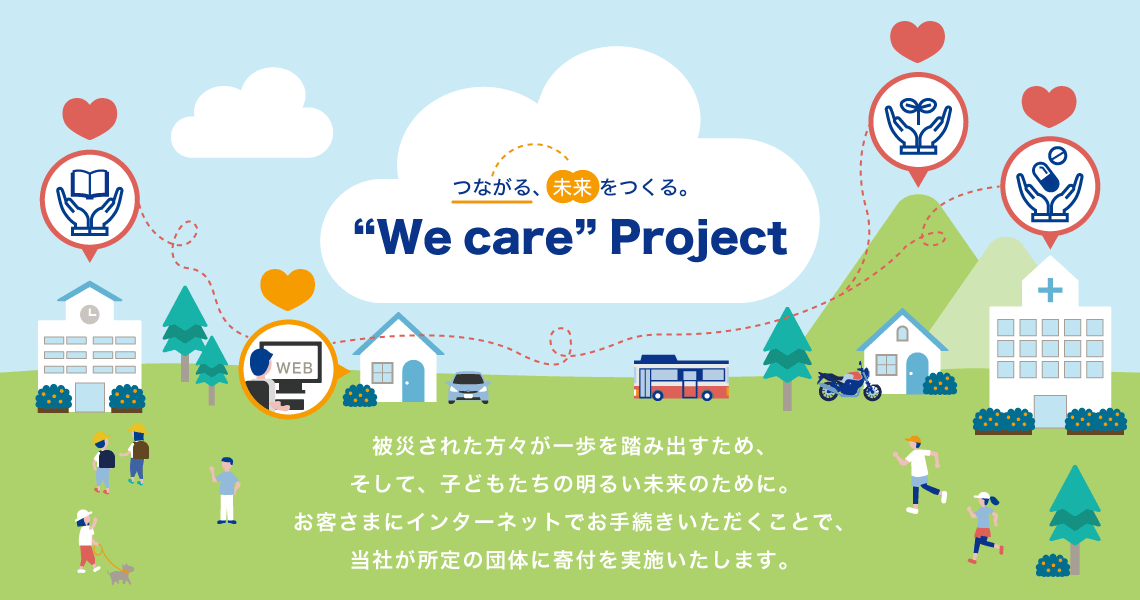 つながる、未来をつくる。
“We care” Project

WEB

被災された方々が一歩を踏み出すため、
そして、子どもたちの明るい未来のために。
お客さまにインターネットでお手続きいただくことで、
当社が所定の団体に寄付を実施いたします。